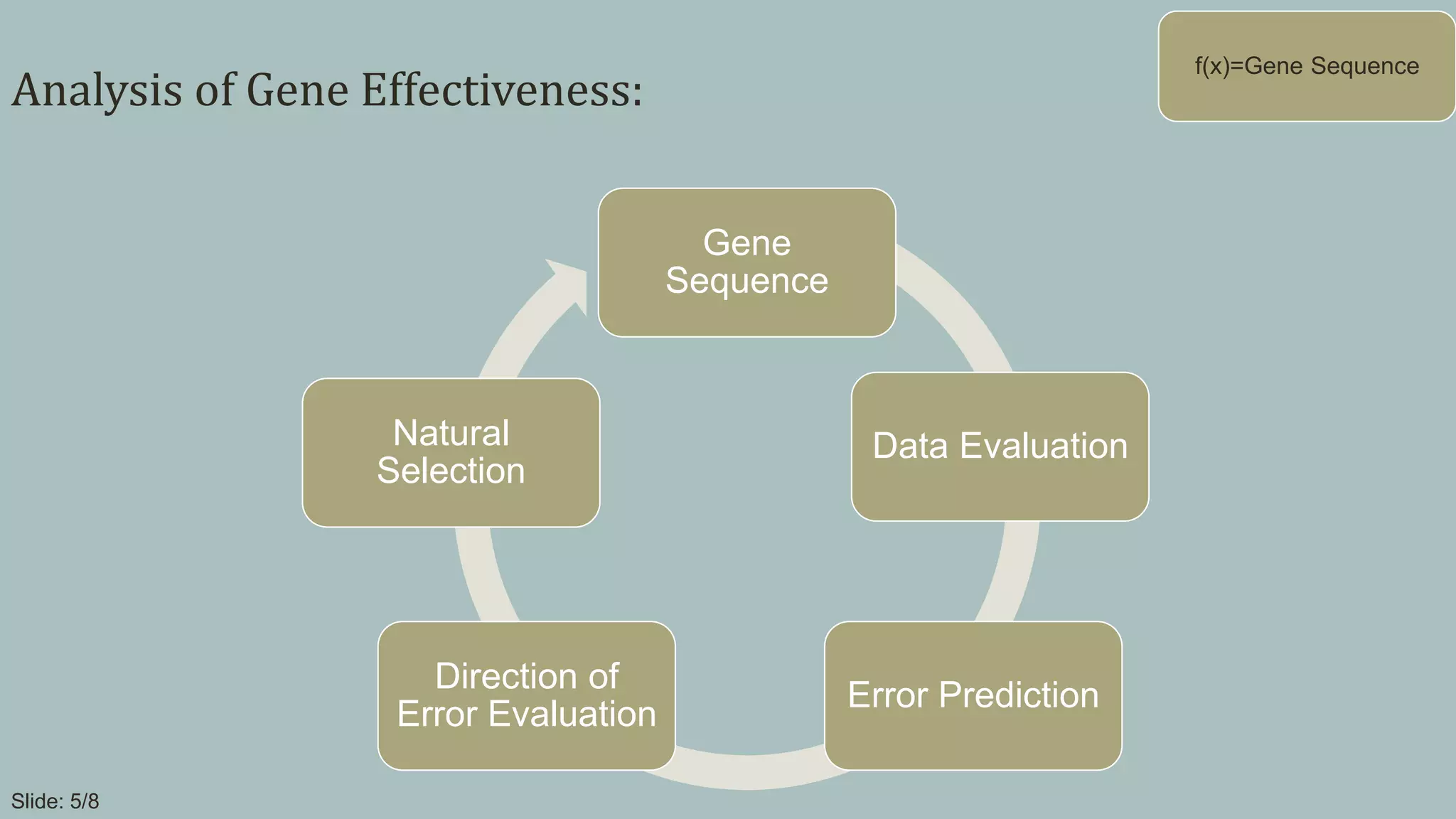 Analysis of Gene Effectiveness:

f(x)=Gene Sequence

Gene Sequence

Data Evaluation

Error Prediction

Direction of Error Evaluation

Natural Selection

Slide: 5/8